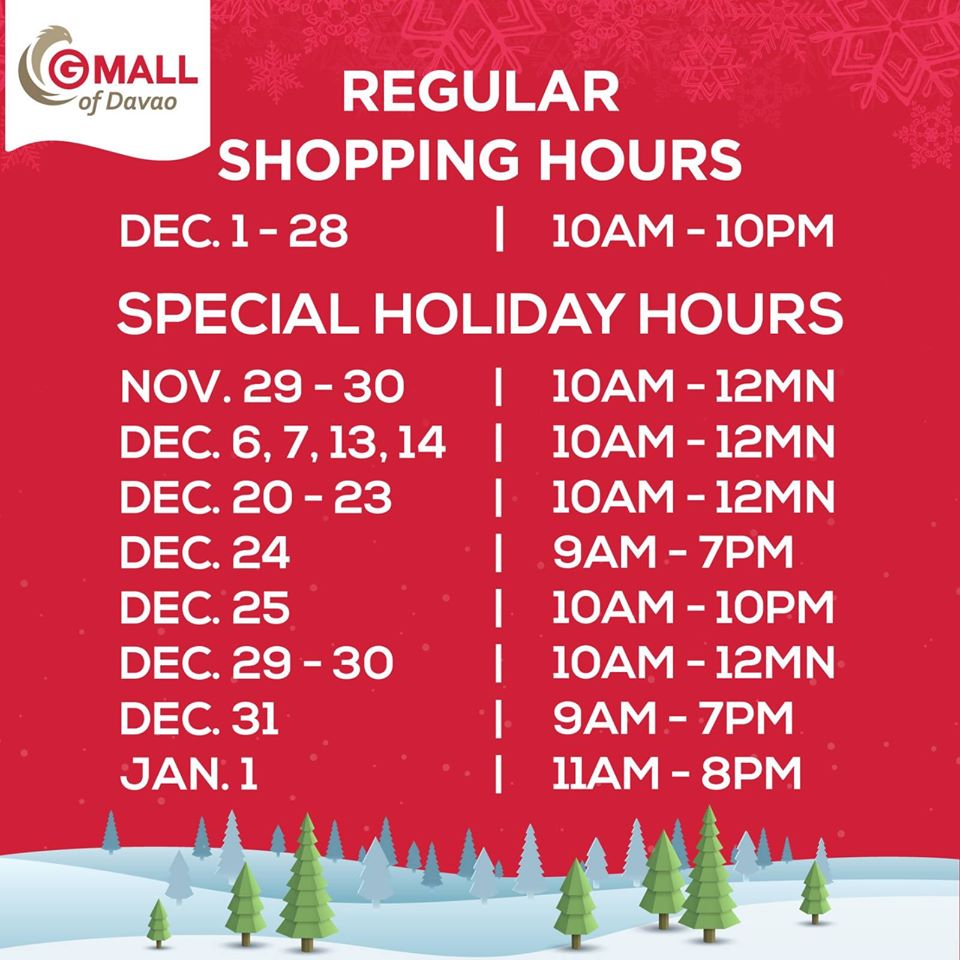 GMALL of Davao

REGULAR SHOPPING HOURS

DEC. 1 - 28 | 10AM - 10PM

SPECIAL HOLIDAY HOURS

NOV. 29 - 30 | 10AM - 12MN
DEC. 6, 7, 13, 14 | 10AM - 12MN
DEC. 20 - 23 | 10AM - 12MN
DEC. 24 | 9AM - 7PM
DEC. 25 | 10AM - 10PM
DEC. 29 - 30 | 10AM - 12MN
DEC. 31 | 9AM - 7PM
JAN. 1 | 11AM - 8PM